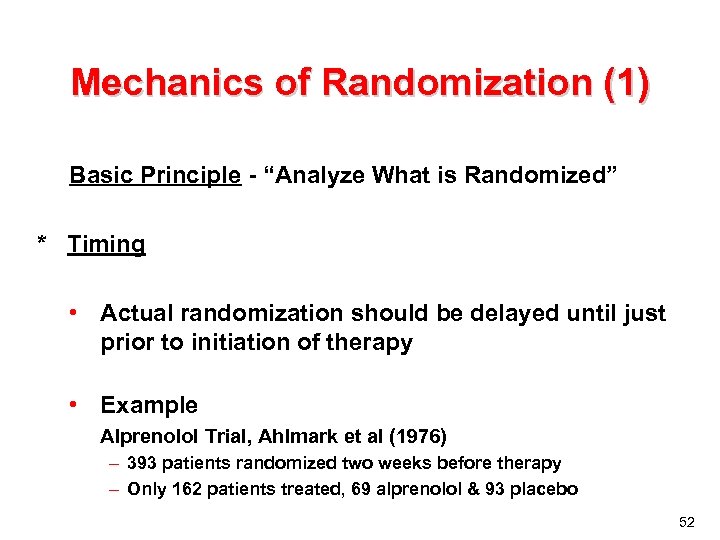 Mechanics of Randomization (1)

Basic Principle - “Analyze What is Randomized”

* Timing

• Actual randomization should be delayed until just prior to initiation of therapy

• Example

Alprenolol Trial, Ahlmark et al (1976)

– 393 patients randomized two weeks before therapy

– Only 162 patients treated, 69 alprenolol & 93 placebo

52